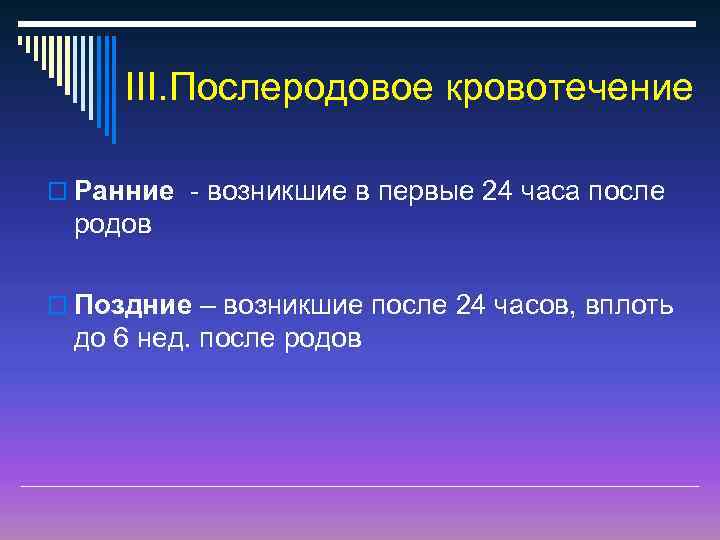 III.Послеродовое кровотечение

Ранние - возникшие в первые 24 часа после родов

Поздние – возникшие после 24 часов, вплоть до 6 нед. после родов